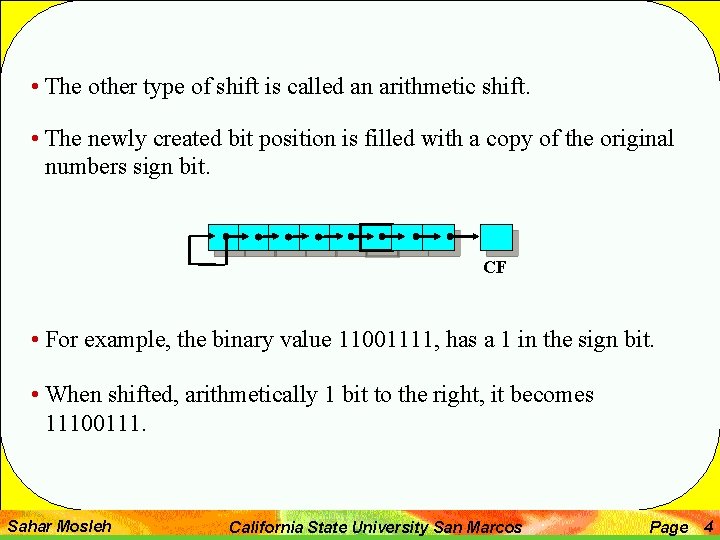 • The other type of shift is called an arithmetic shift.

• The newly created bit position is filled with a copy of the original numbers sign bit.

CF

• For example, the binary value 11001111, has a 1 in the sign bit.

• When shifted, arithmetically 1 bit to the right, it becomes 11100111.

Sahar Mosleh California State University San Marcos Page 4